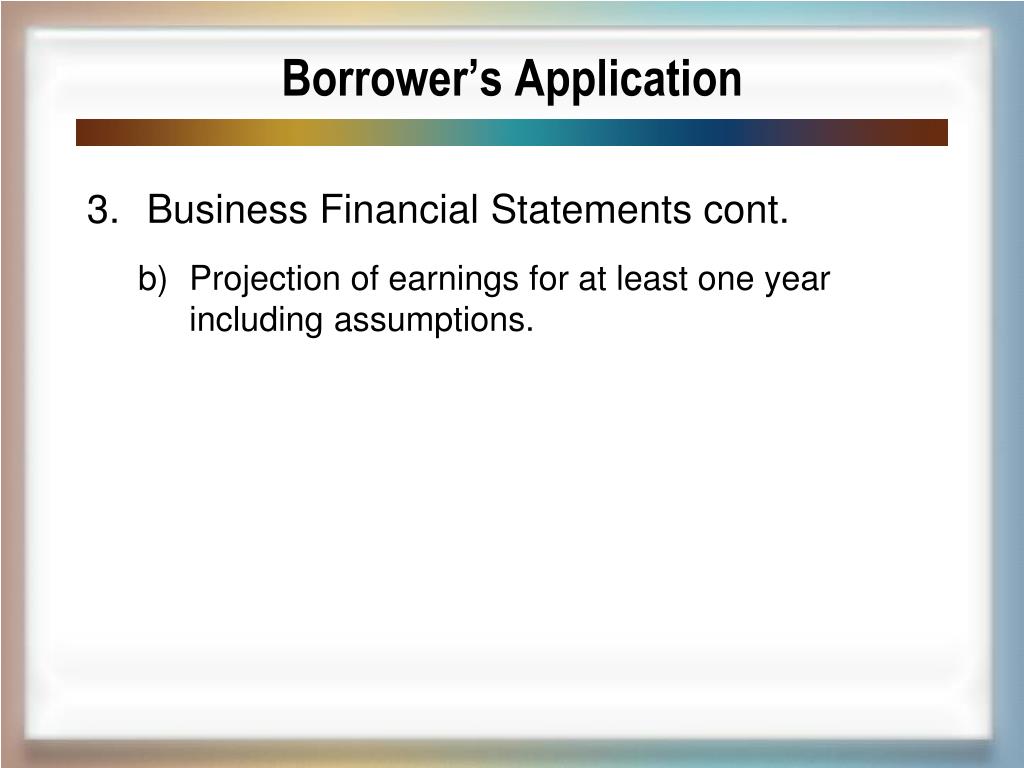 Borrower’s Application

3. Business Financial Statements cont.

b) Projection of earnings for at least one year including assumptions.